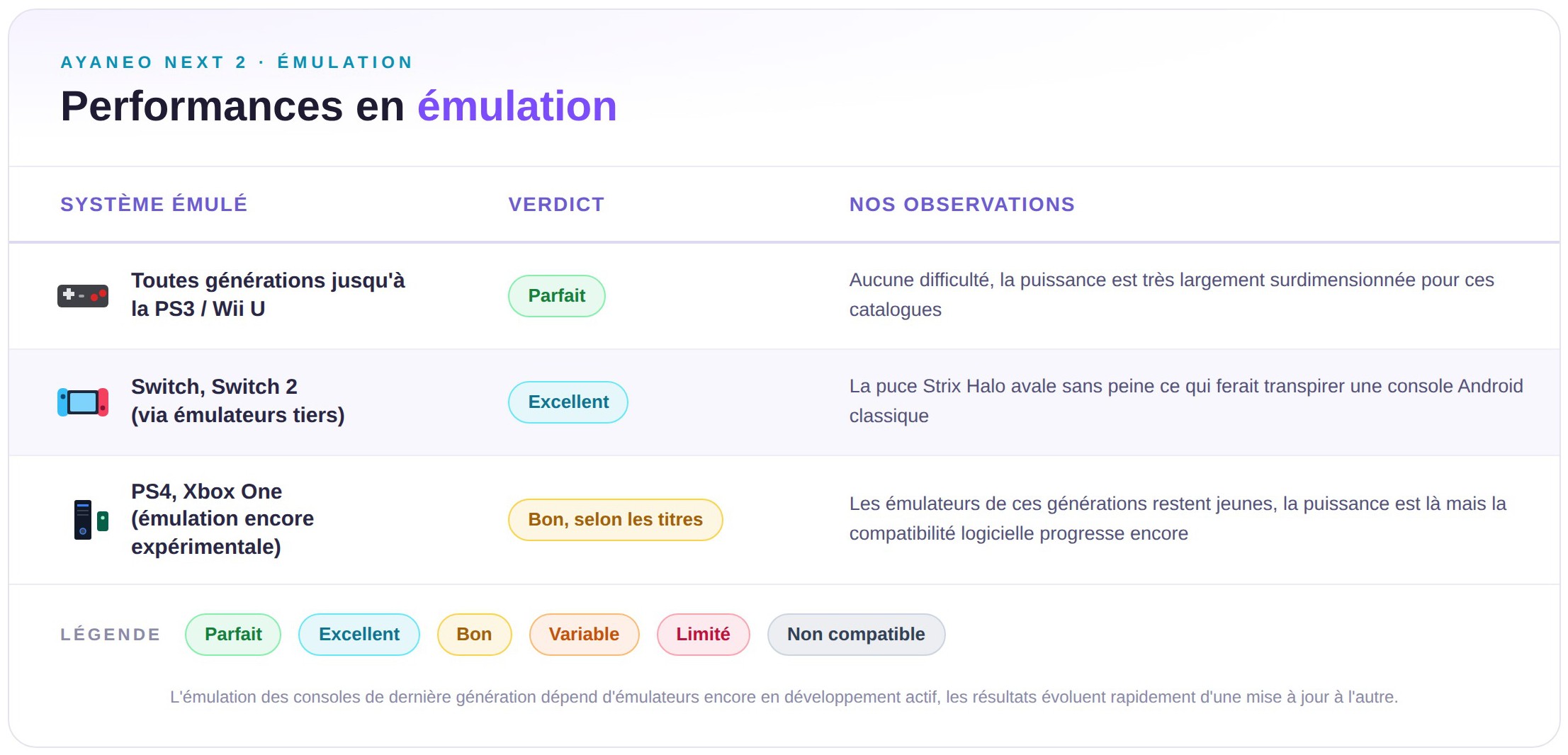 AYANEO NEXT 2 · ÉMULATION

Performances en émulation

| SYSTÈME ÉMULÉ | VERDICT | NOS OBSERVATIONS |
|---|---|---|
| Toutes générations jusqu'à la PS3 / Wii U | Parfait | Aucune difficulté, la puissance est très largement surdimensionnée pour ces catalogues |
| Switch, Switch 2 (via émulateurs tiers) | Excellent | La puce Strix Halo avale sans peine ce qui ferait transpirer une console Android classique |
| PS4, Xbox One (émulation encore expérimentale) | Bon, selon les titres | Les émulateurs de ces générations restent jeunes, la puissance est là mais la compatibilité logicielle progresse encore |

LÉGENDE Parfait Excellent Bon Variable Limité Non compatible

L'émulation des consoles de dernière génération dépend d'émulateurs encore en développement actif, les résultats évoluent rapidement d'une mise à jour à l'autre.